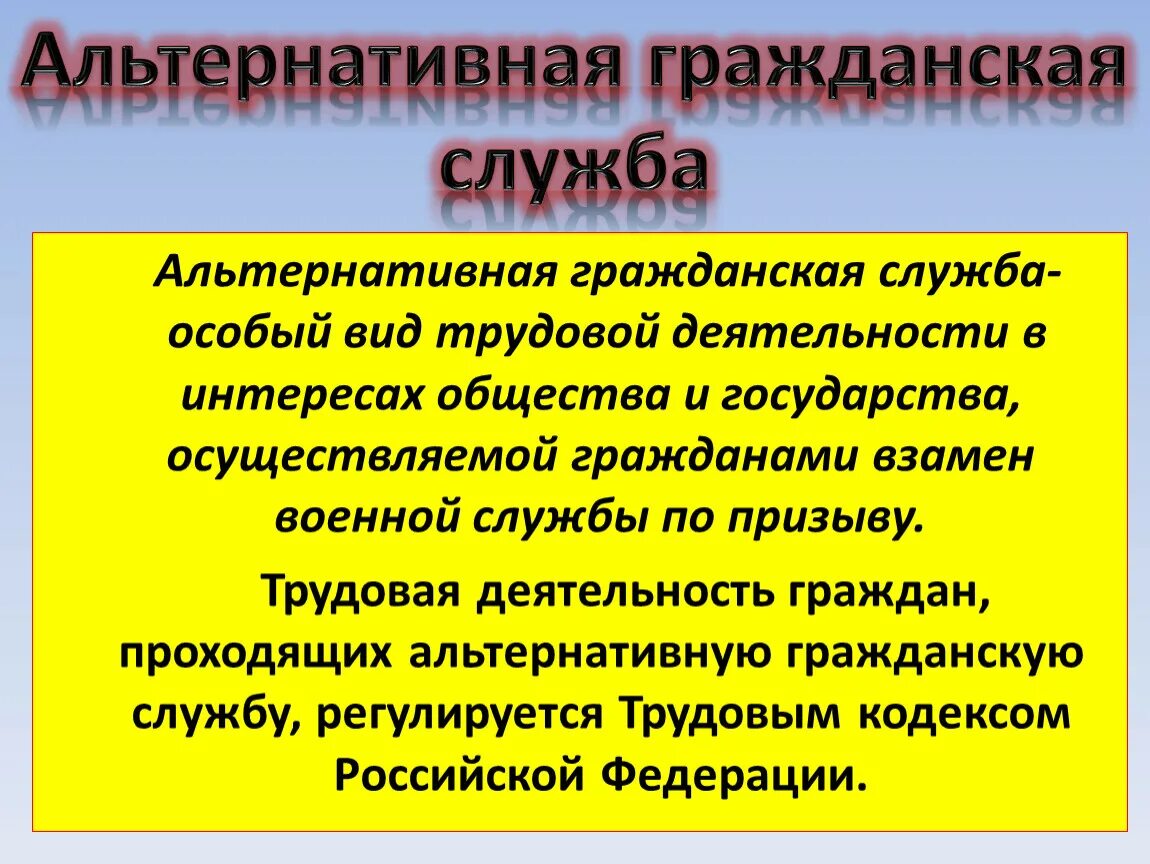 Альтернативная гражданская служба

Альтернативная гражданская служба- особый вид трудовой деятельности в интересах общества и государства, осуществляемой гражданами взамен военной службы по призыву.

Трудовая деятельность граждан, проходящих альтернативную гражданскую службу, регулируется Трудовым кодексом Российской Федерации.